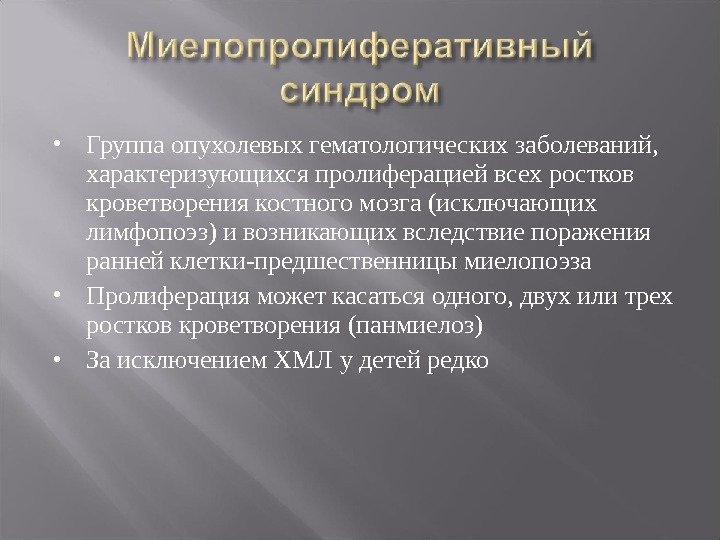 Миелопролиферативный синдром

• Группа опухолевых гематологических заболеваний, характеризующихся пролиферацией всех ростков кроветворения костного мозга (исключающих лимфопоэз) и возникающих вследствие поражения ранней клетки-предшественницы миелопоэза
• Пролиферация может касаться одного, двух или трех ростков кроветворения (панмиелоз)
• За исключением ХМЛ у детей редко